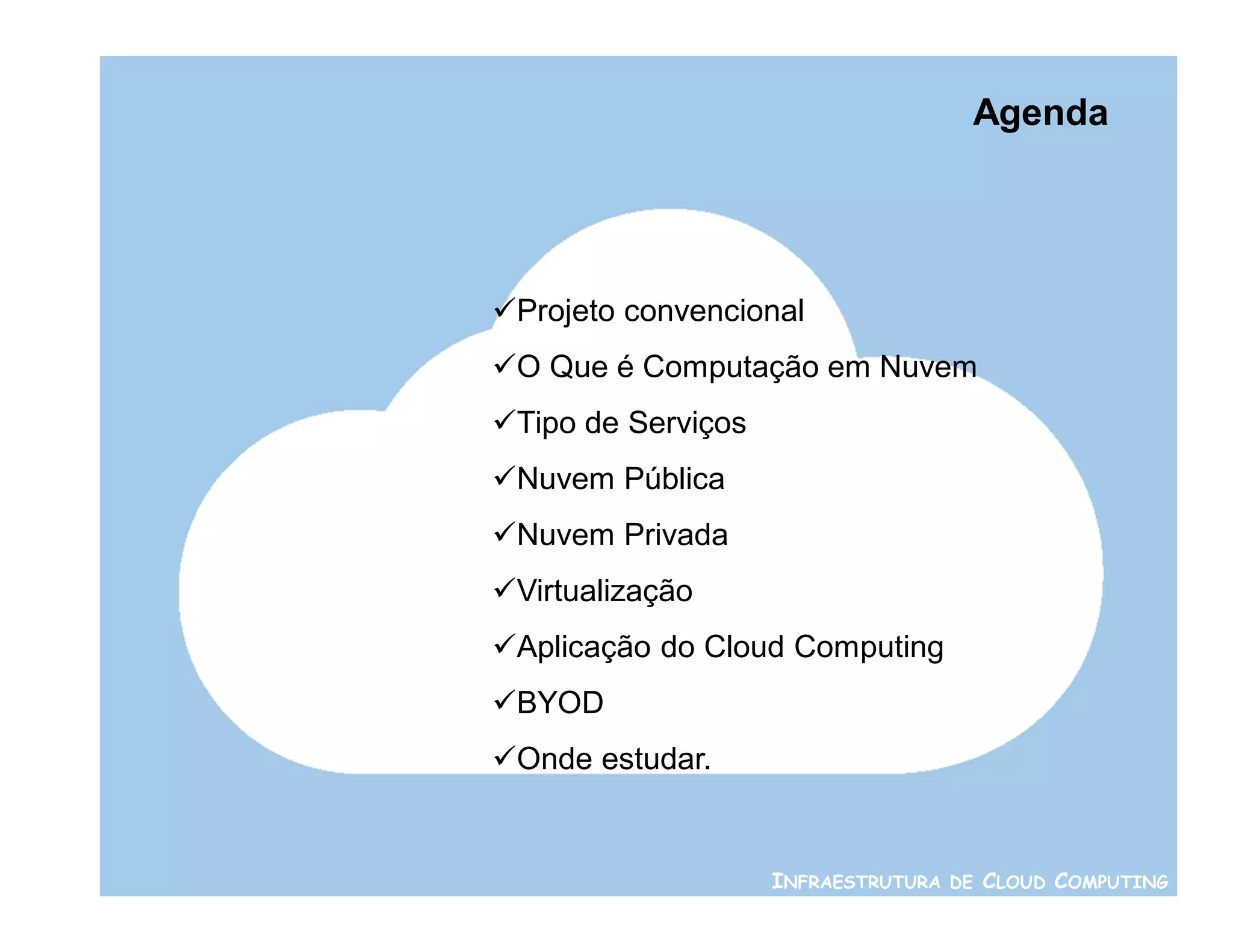 Agenda

✓Projeto convencional

✓O Que é Computação em Nuvem

✓Tipo de Serviços

✓Nuvem Pública

✓Nuvem Privada

✓Virtualização

✓Aplicação do Cloud Computing

✓BYOD

✓Onde estudar.

INFRAESTRUTURA DE CLOUD COMPUTING